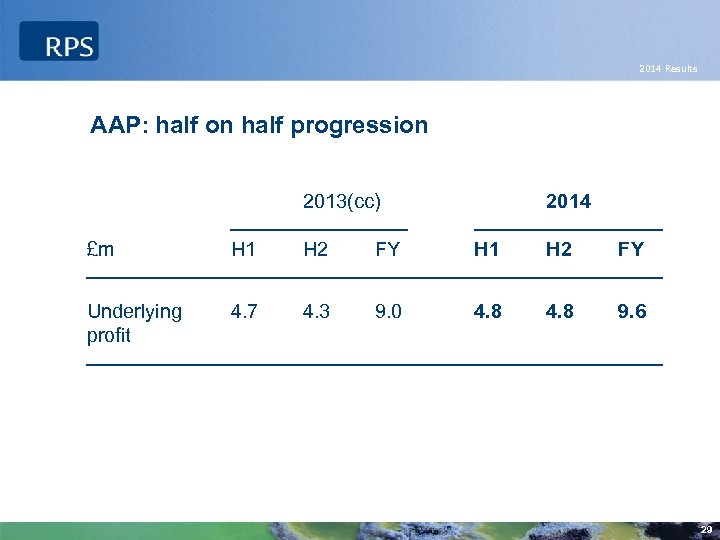 RPS

2014 Results

AAP: half on half progression

| | 2013(cc) | | | 2014 | | |
|---|---|---|---|---|---|---|
| £m | H1 | H2 | FY | H1 | H2 | FY |
| Underlying profit | 4.7 | 4.3 | 9.0 | 4.8 | 4.8 | 9.6 |

29